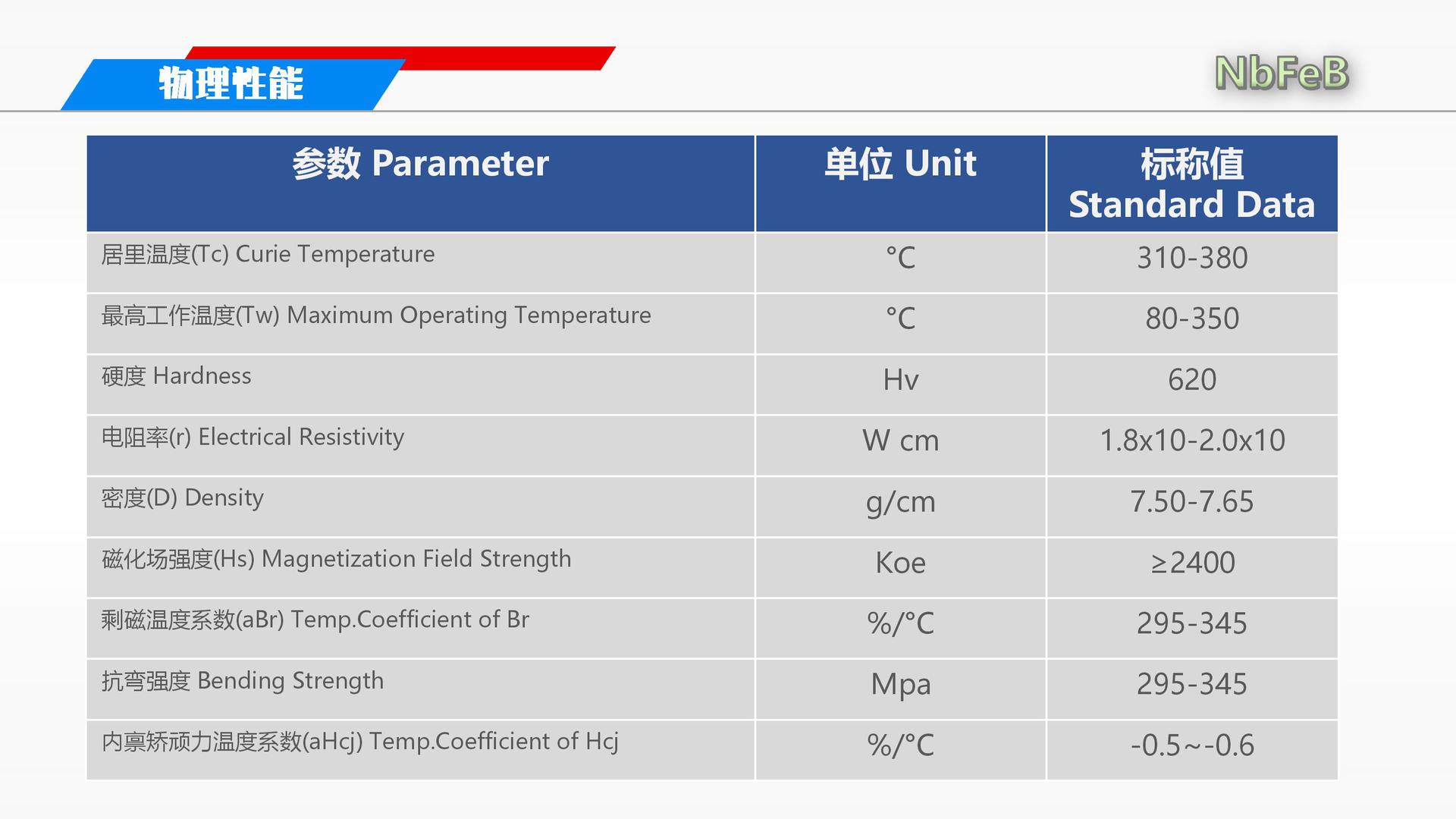 物理性能

NbFeB

| 参数 Parameter | 单位 Unit | 标称值 Standard Data |
|---|---|---|
| 居里温度(Tc) Curie Temperature | °C | 310-380 |
| 最高工作温度(Tw) Maximum Operating Temperature | °C | 80-350 |
| 硬度 Hardness | Hv | 620 |
| 电阻率(r) Electrical Resistivity | W cm | 1.8x10-2.0x10 |
| 密度(D) Density | g/cm | 7.50-7.65 |
| 磁化场强度(Hs) Magnetization Field Strength | Koe | ≥2400 |
| 剩磁温度系数(aBr) Temp.Coefficient of Br | %/°C | 295-345 |
| 抗弯强度 Bending Strength | Mpa | 295-345 |
| 内禀矫顽力温度系数(aHcj) Temp.Coefficient of Hcj | %/°C | -0.5~-0.6 |